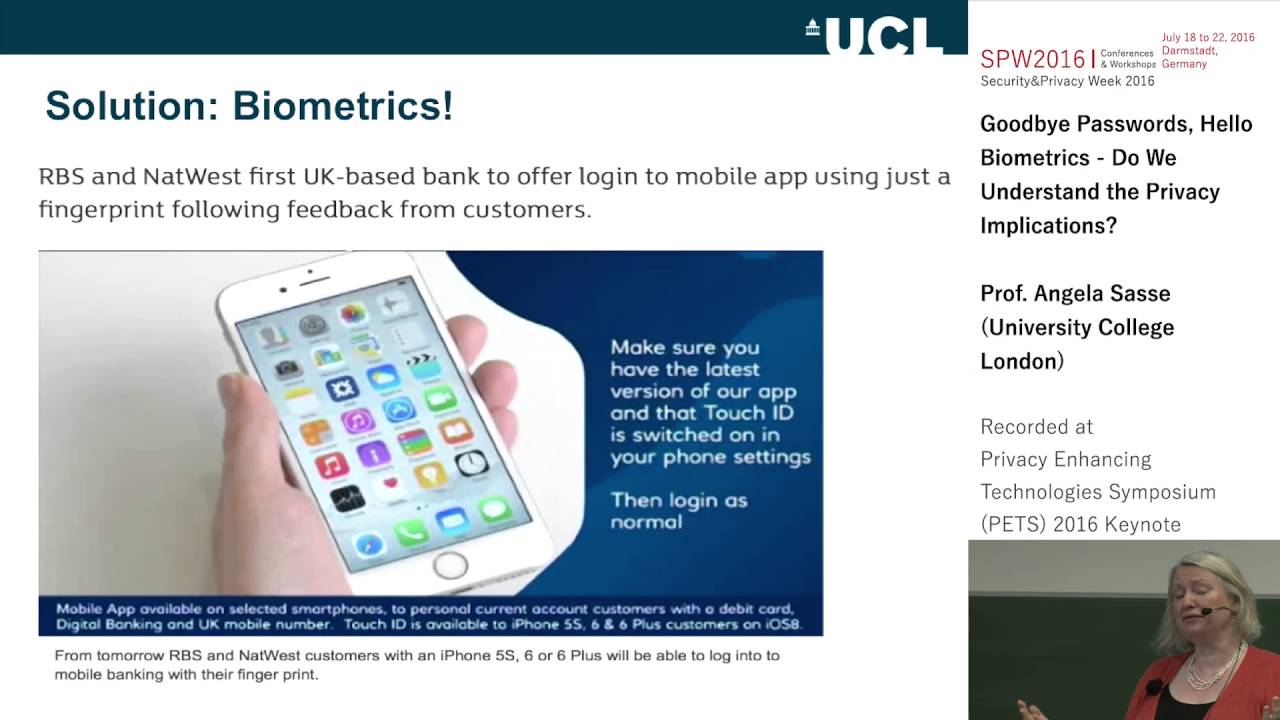 UCL

Solution: Biometrics!

RBS and NatWest first UK-based bank to offer login to mobile app using just a fingerprint following feedback from customers.

Make sure you have the latest version of our app and that Touch ID is switched on in your phone settings

Then login as normal

Mobile App available on selected smartphones, to personal current account customers with a debit card, Digital Banking and UK mobile number. Touch ID is available to iPhone 5S, 6 & 6 Plus customers on iOS8.

From tomorrow RBS and NatWest customers with an iPhone 5S, 6 or 6 Plus will be able to log into to mobile banking with their finger print.

SPW2016 | Conferences & Workshops July 18 to 22, 2016 Darmstadt, Germany
Security&Privacy Week 2016

Goodbye Passwords, Hello Biometrics - Do We Understand the Privacy Implications?

Prof. Angela Sasse (University College London)

Recorded at Privacy Enhancing Technologies Symposium (PETS) 2016 Keynote